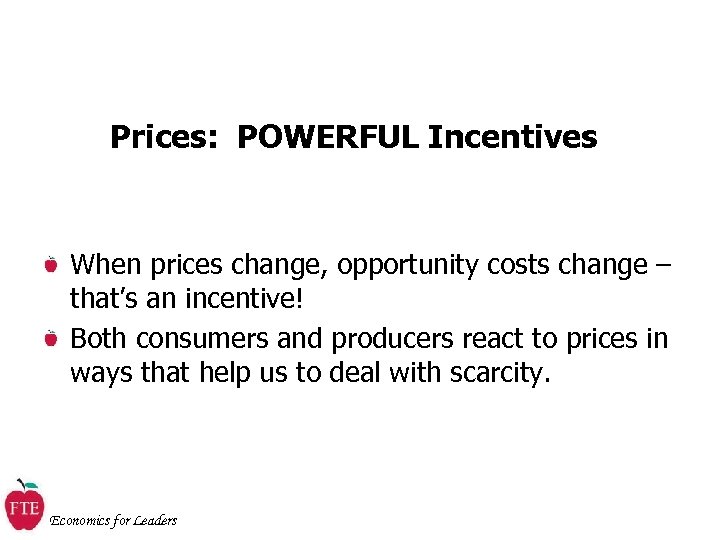 Prices: POWERFUL Incentives

When prices change, opportunity costs change – that's an incentive!

Both consumers and producers react to prices in ways that help us to deal with scarcity.

FTE

Economics for Leaders